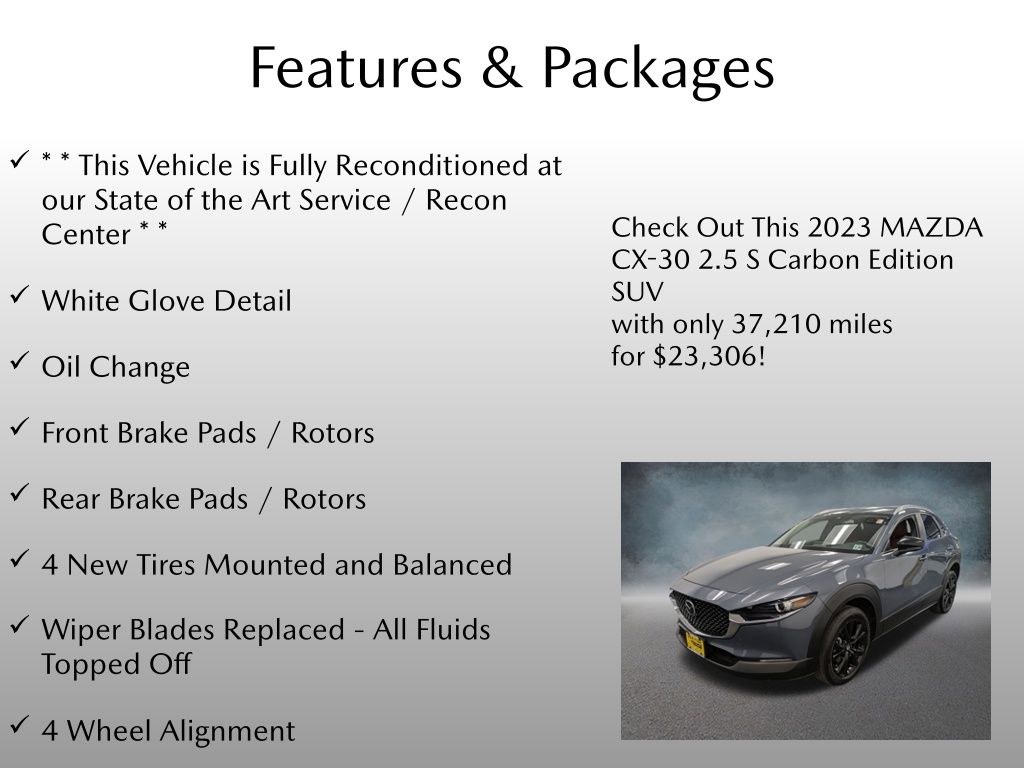 Features & Packages

✓ * * This Vehicle is Fully Reconditioned at our State of the Art Service / Recon Center * *

✓ White Glove Detail

✓ Oil Change

✓ Front Brake Pads / Rotors

✓ Rear Brake Pads / Rotors

✓ 4 New Tires Mounted and Balanced

✓ Wiper Blades Replaced - All Fluids Topped Off

✓ 4 Wheel Alignment

Check Out This 2023 MAZDA CX-30 2.5 S Carbon Edition SUV
with only 37,210 miles
for $23,306!